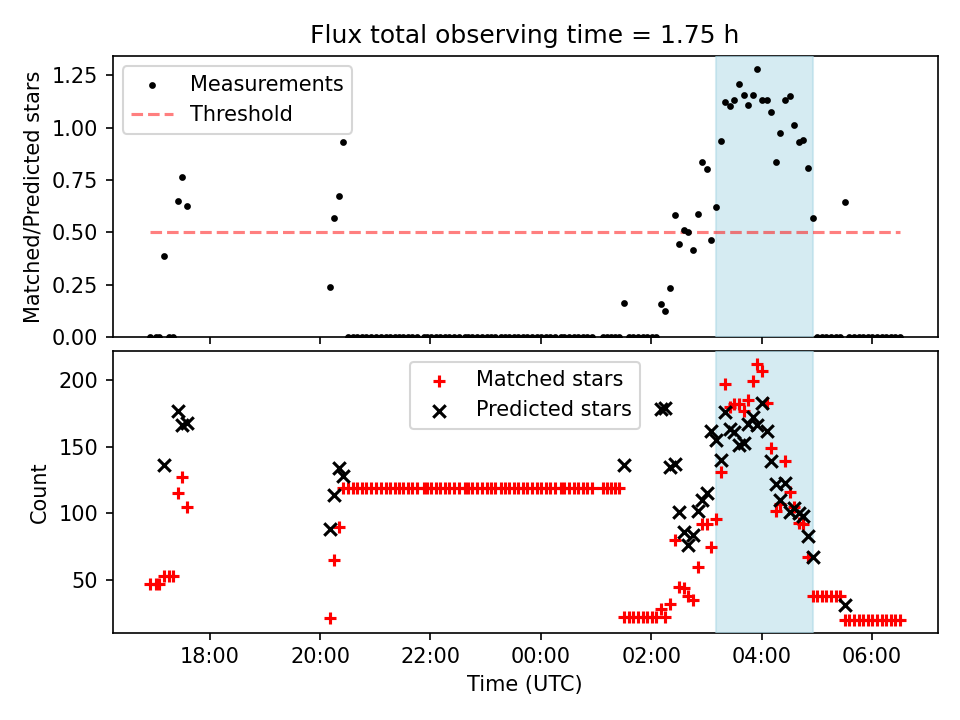 Flux total observing time = 1.75 h

Measurements
Threshold

Matched/Predicted stars

1.25
1.00
0.75
0.50
0.25
0.00

Matched stars
Predicted stars

Count

200
150
100
50

18:00
20:00
22:00
00:00
02:00
04:00
06:00

Time (UTC)